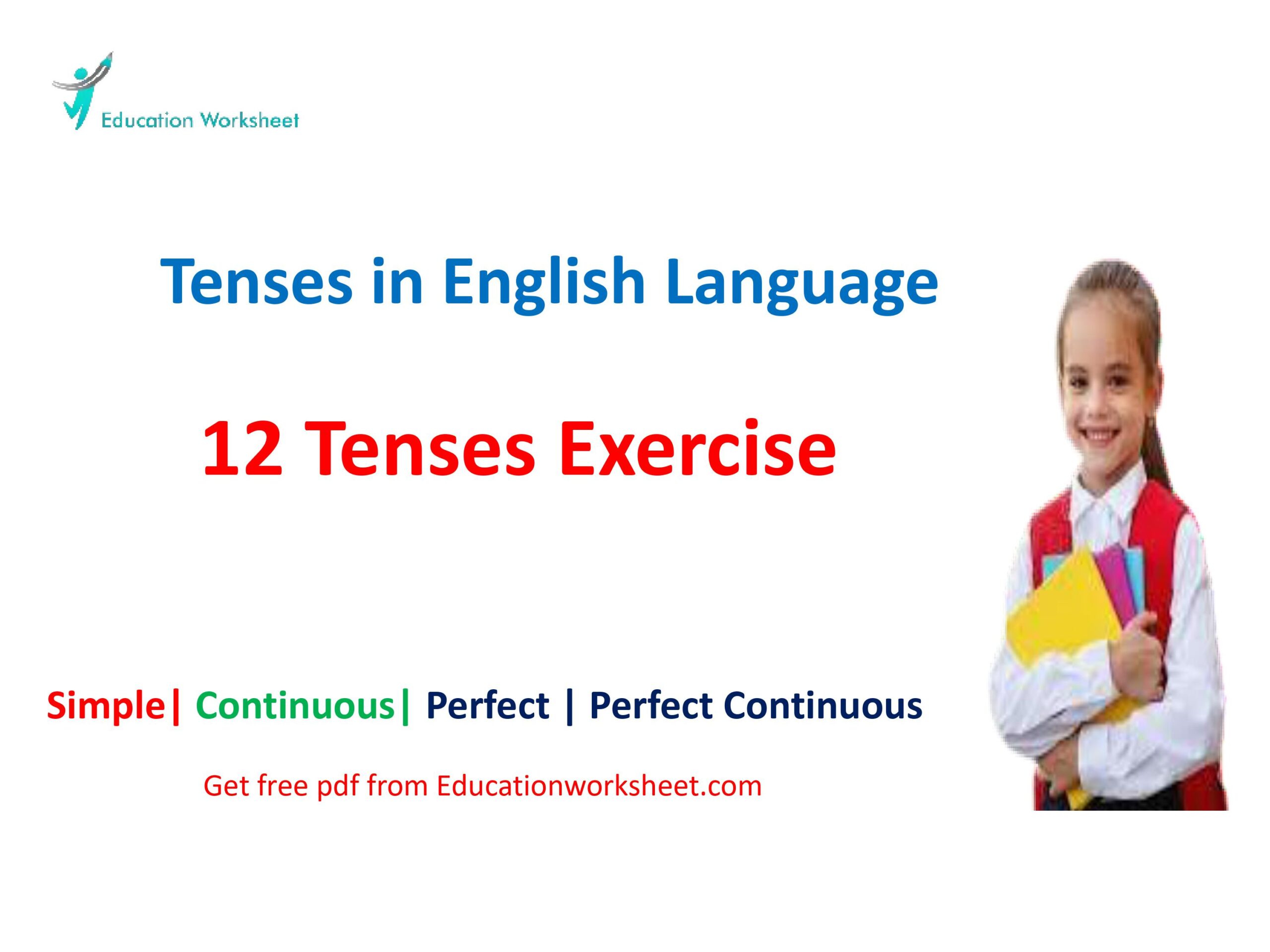 Education Worksheet

Tenses in English Language

12 Tenses Exercise

Simple| Continuous| Perfect | Perfect Continuous

Get free pdf from Educationworksheet.com